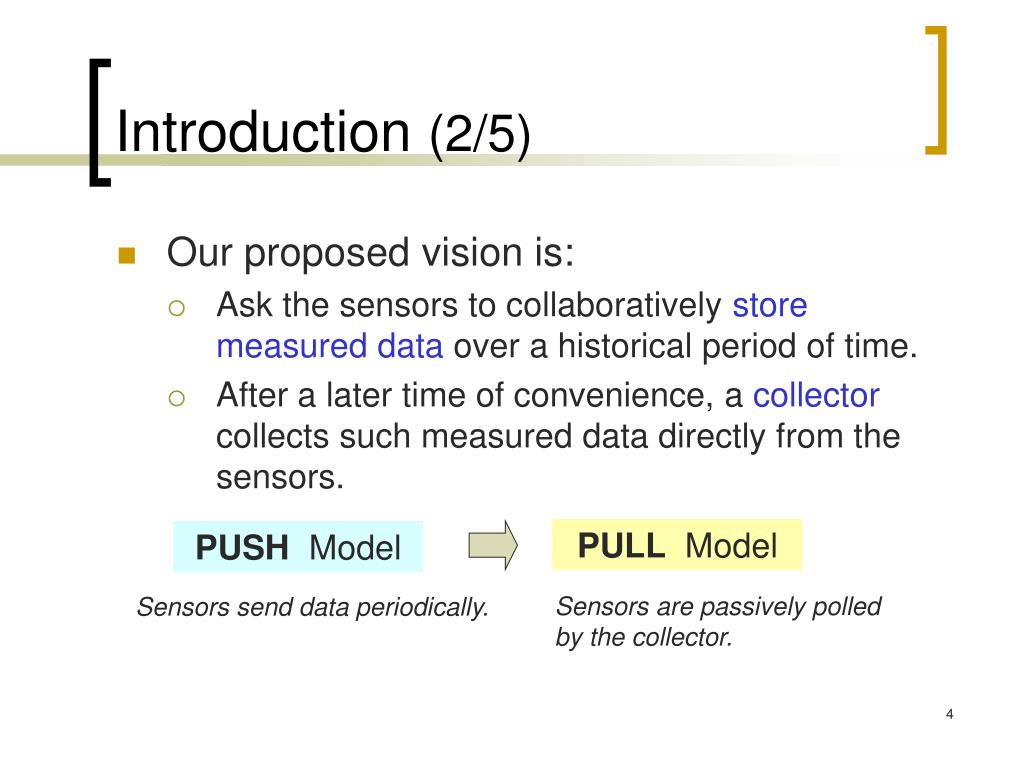 Introduction (2/5)

Our proposed vision is:

Ask the sensors to collaboratively store measured data over a historical period of time.

After a later time of convenience, a collector collects such measured data directly from the sensors.

PUSH Model

PULL Model

Sensors send data periodically.

Sensors are passively polled by the collector.

4